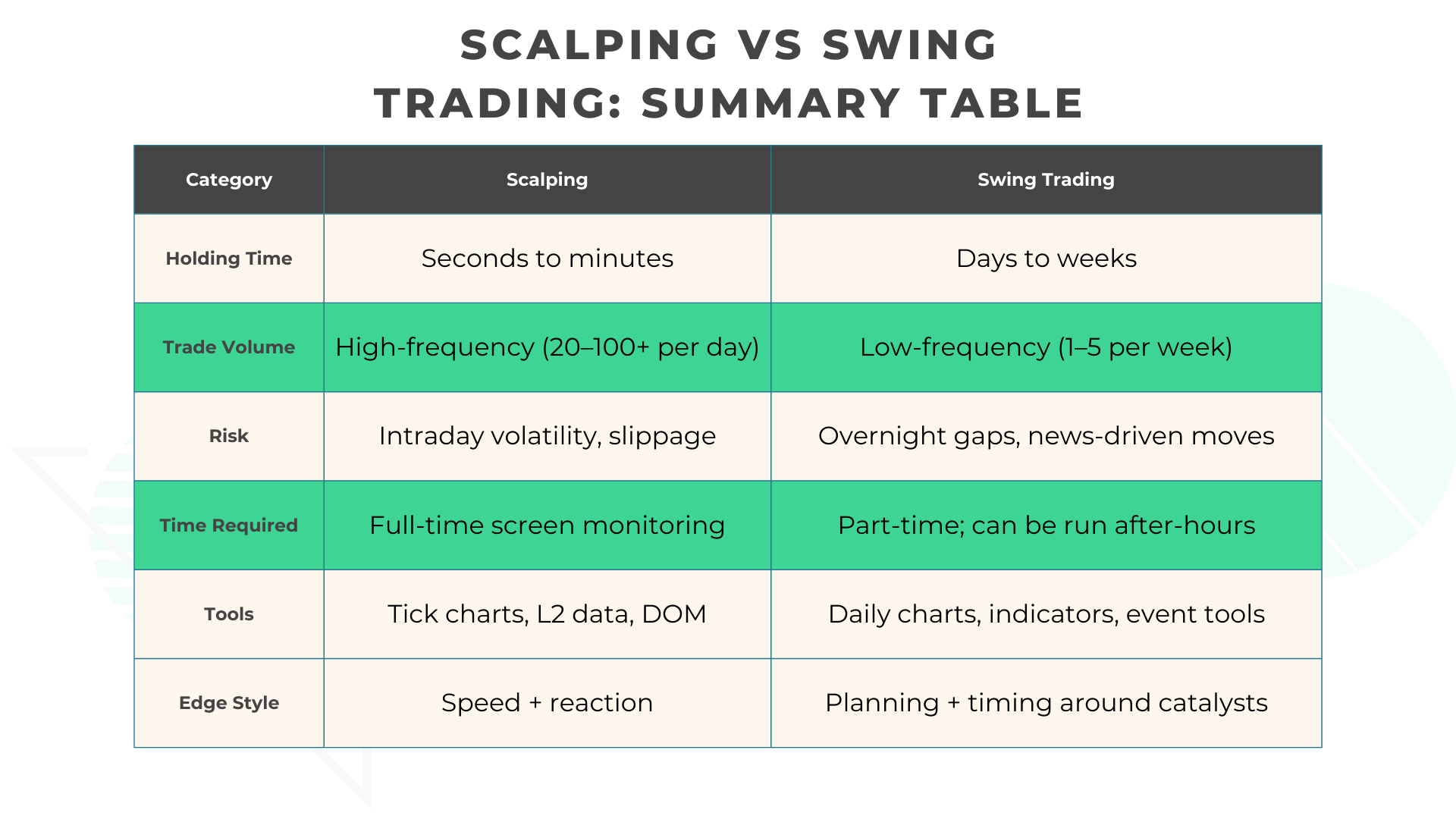 SCALPING VS SWING TRADING: SUMMARY TABLE

| Category | Scalping | Swing Trading |
|---|---|---|
| Holding Time | Seconds to minutes | Days to weeks |
| Trade Volume | High-frequency (20–100+ per day) | Low-frequency (1–5 per week) |
| Risk | Intraday volatility, slippage | Overnight gaps, news-driven moves |
| Time Required | Full-time screen monitoring | Part-time; can be run after-hours |
| Tools | Tick charts, L2 data, DOM | Daily charts, indicators, event tools |
| Edge Style | Speed + reaction | Planning + timing around catalysts |